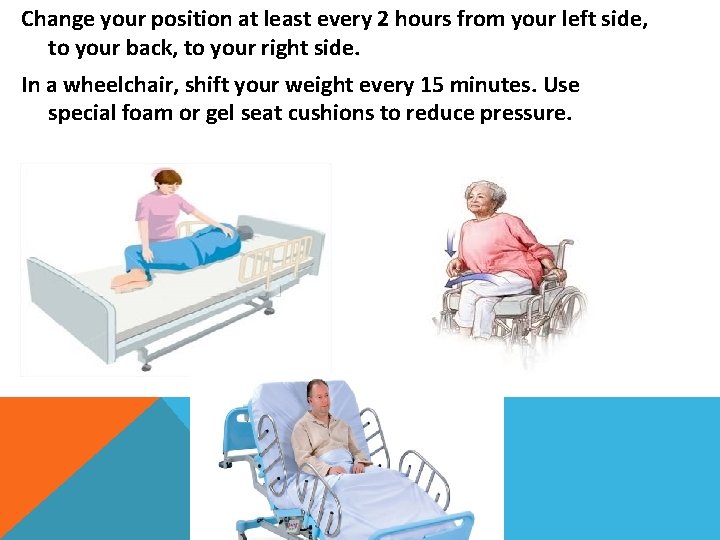 Change your position at least every 2 hours from your left side, to your back, to your right side.

In a wheelchair, shift your weight every 15 minutes. Use special foam or gel seat cushions to reduce pressure.